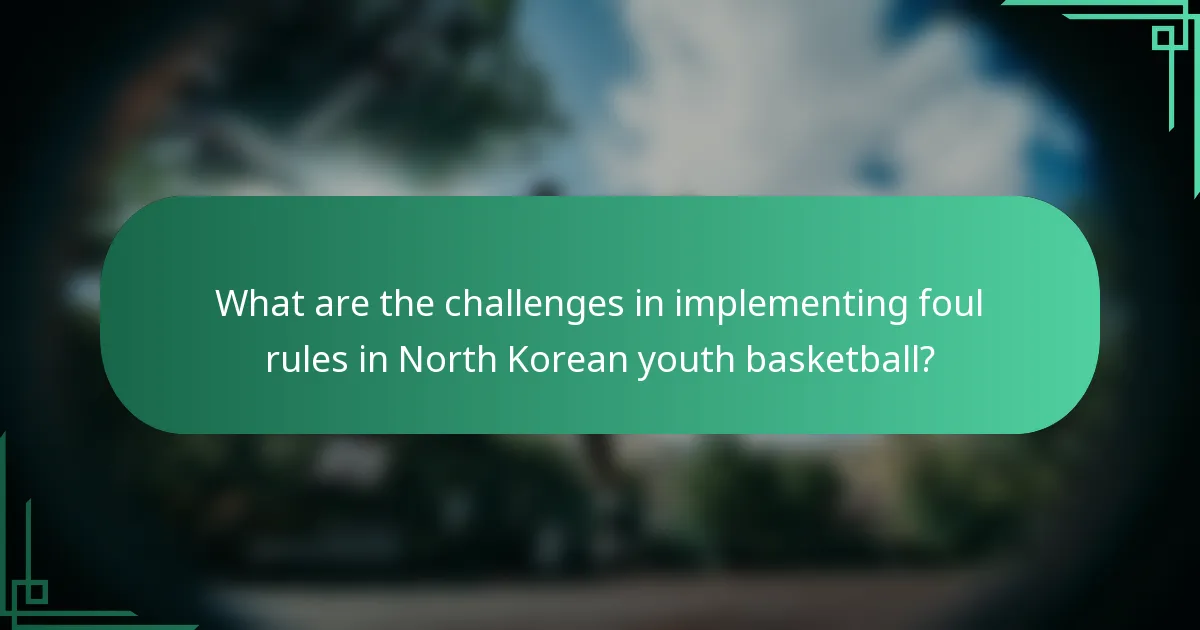 What are the challenges in implementing foul rules in North Korean youth basketball?